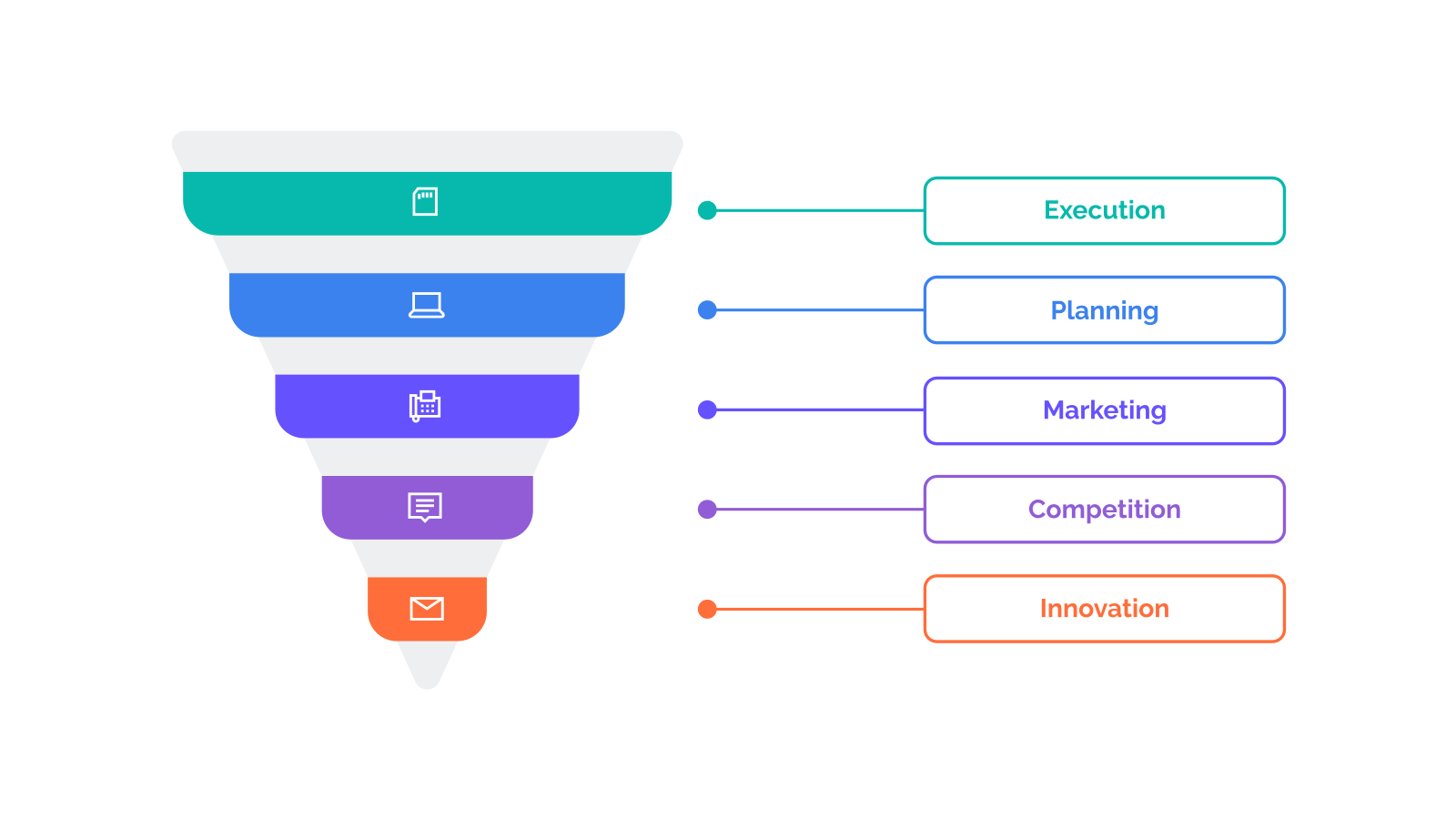 Execution

Planning

Marketing

Competition

Innovation